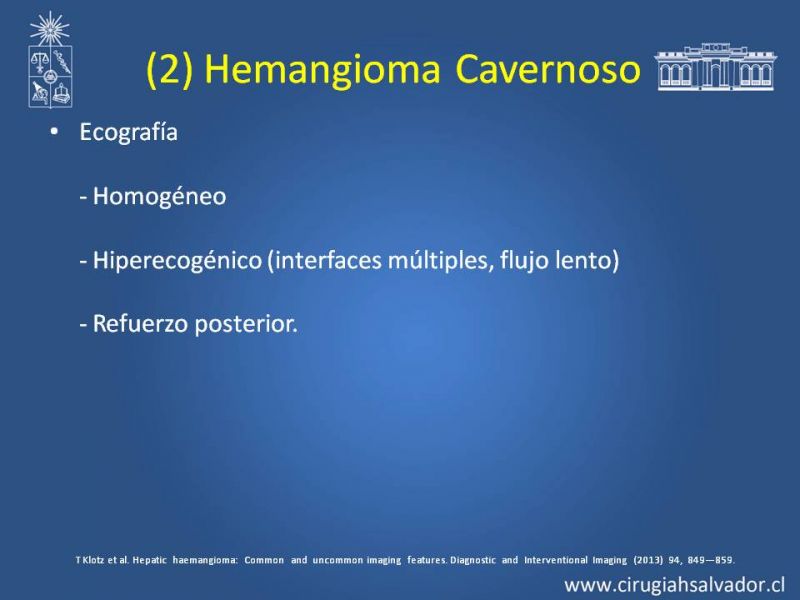 (2) Hemangioma Cavernoso

• Ecografía

- Homogéneo

- Hiperecogénico (interfaces múltiples, flujo lento)

- Refuerzo posterior.

T Klotz et al. Hepatic haemangioma: Common and uncommon imaging features. Diagnostic and Interventional Imaging (2013) 94, 849—859.

www.cirugiahsalvador.cl